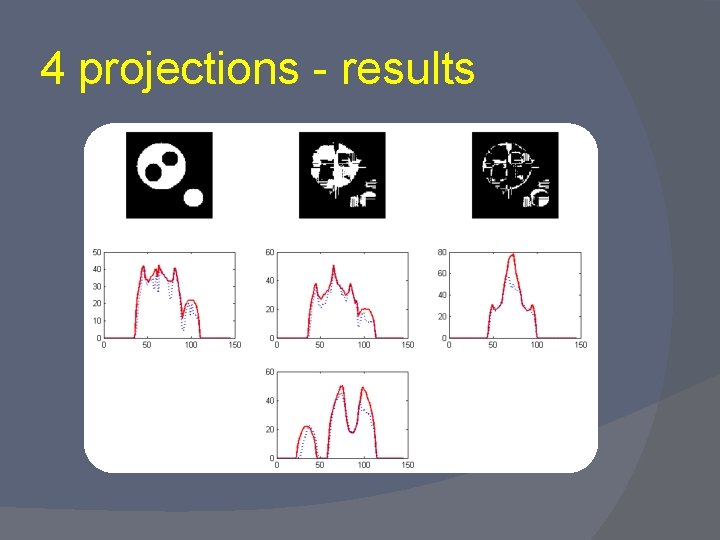 4 projections - results

50
40
30
20
10
0
0 50 100 150

60
40
20
0
0 50 100 150

80
60
40
20
0
0 50 100 150

60
40
20
0
0 50 100 150